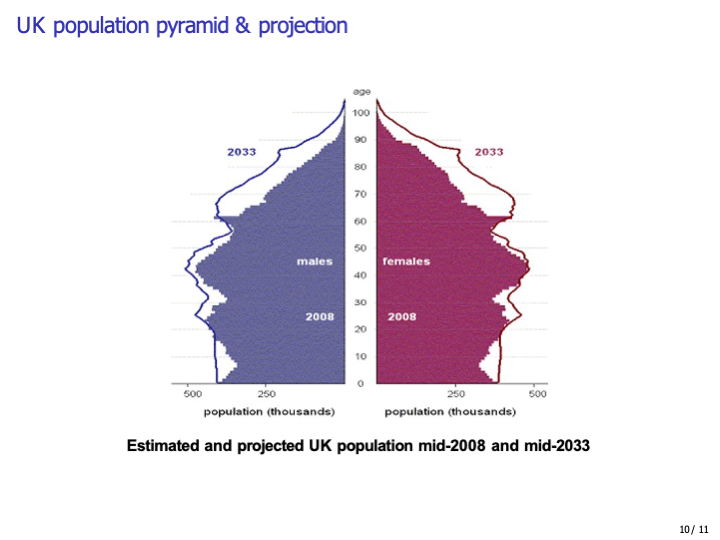 UK population pyramid & projection

age
100
90
80
70
60
50
40
30
20
10
0

2033
2033
males
females
2008
2008

500 250
250 500
population (thousands)
population (thousands)

Estimated and projected UK population mid-2008 and mid-2033

10/ 11